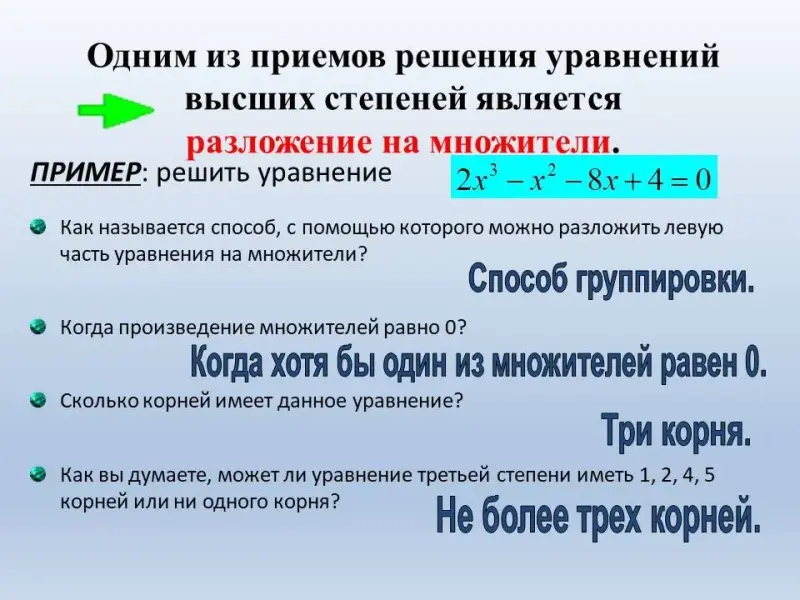 Одним из приемов решения уравнений высших степеней является разложение на множители.

ПРИМЕР: решить уравнение $2x^3 - x^2 - 8x + 4 = 0$

Как называется способ, с помощью которого можно разложить левую часть уравнения на множители?

Способ группировки.

Когда произведение множителей равно 0?

Когда хотя бы один из множителей равен 0.

Сколько корней имеет данное уравнение?

Три корня.

Как вы думаете, может ли уравнение третьей степени иметь 1, 2, 4, 5 корней или ни одного корня?

Не более трех корней.